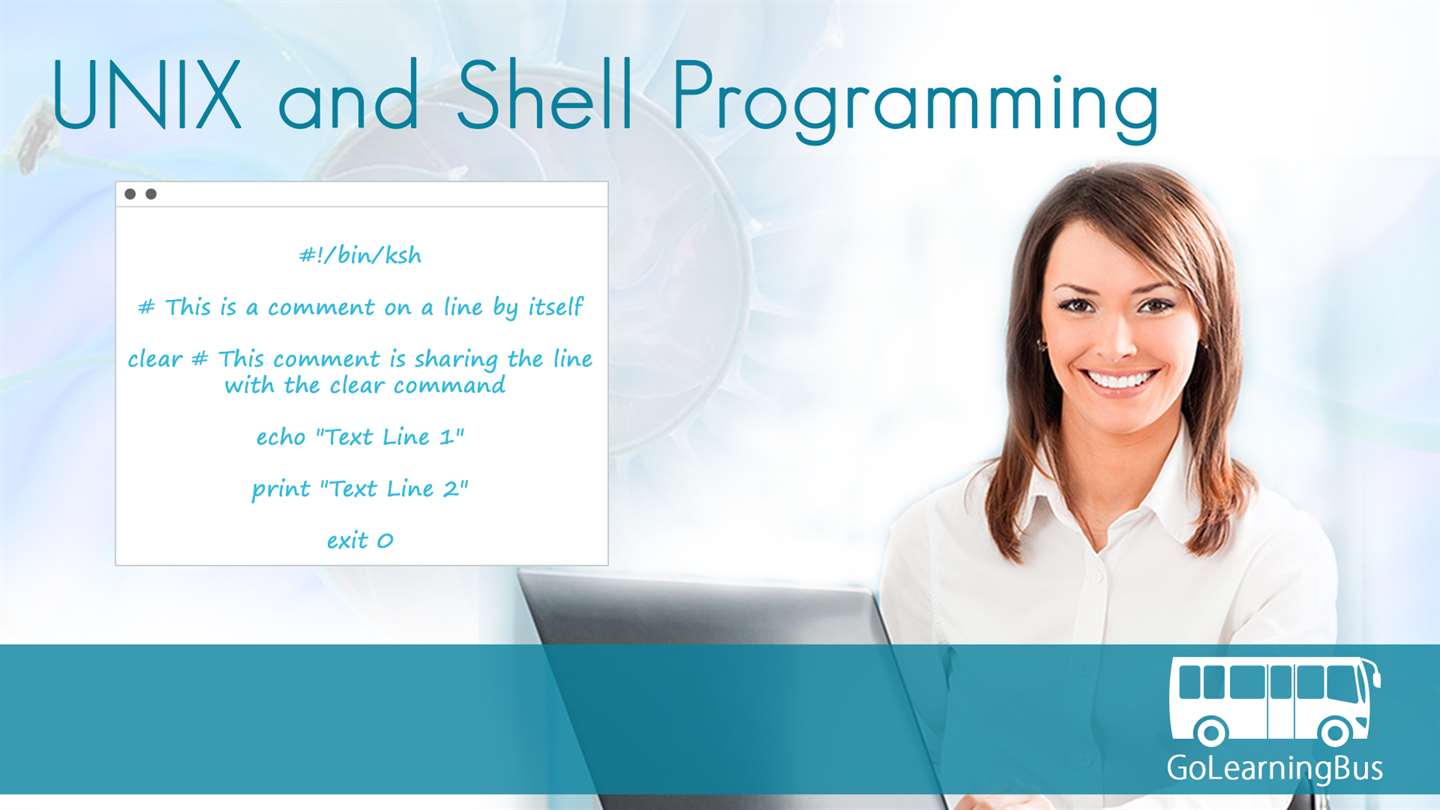 UNIX and Shell Programming

#!/bin/ksh

# This is a comment on a line by itself

clear # This comment is sharing the line with the clear command

echo "Text Line 1"

print "Text Line 2"

exit 0

GoLearningBus